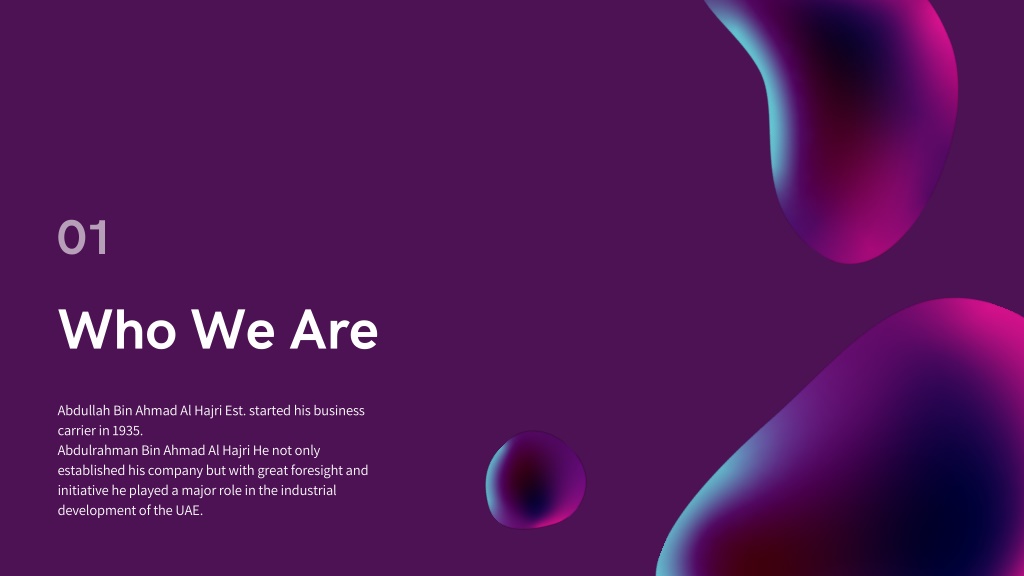 01

Who We Are

Abdullah Bin Ahmad Al Hajri Est. started his business carrier in 1935.
Abdulrahman Bin Ahmad Al Hajri He not only established his company but with great foresight and initiative he played a major role in the industrial development of the UAE.